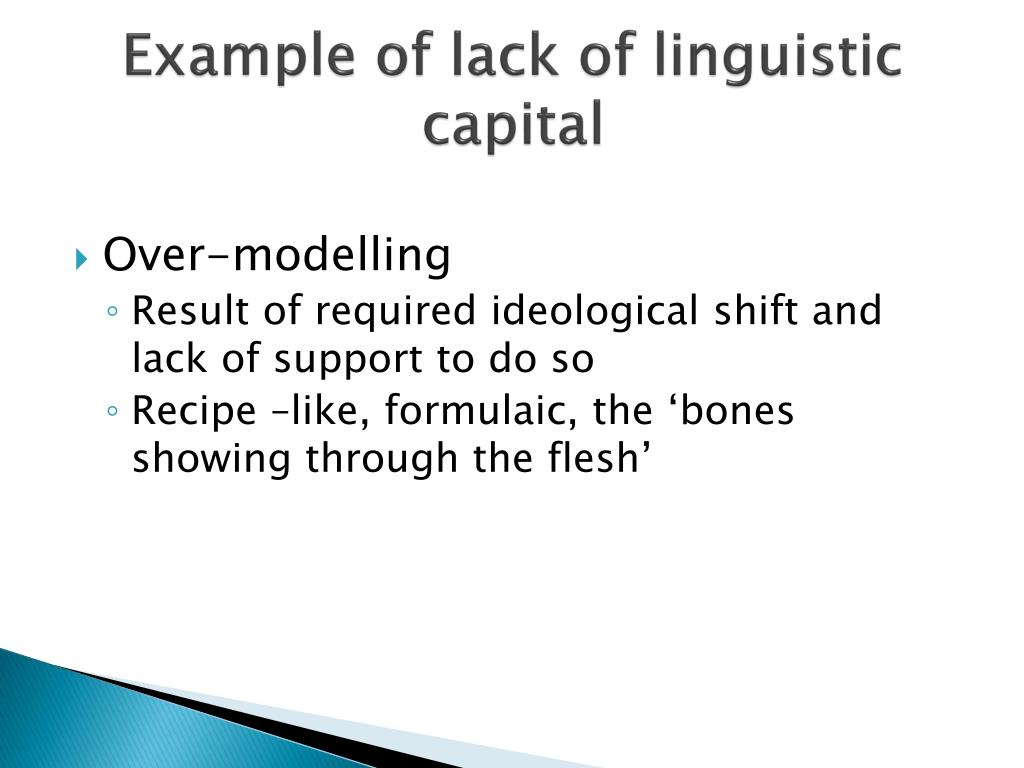 Example of lack of linguistic capital

Over-modelling
Result of required ideological shift and lack of support to do so
Recipe –like, formulaic, the ‘bones showing through the flesh’